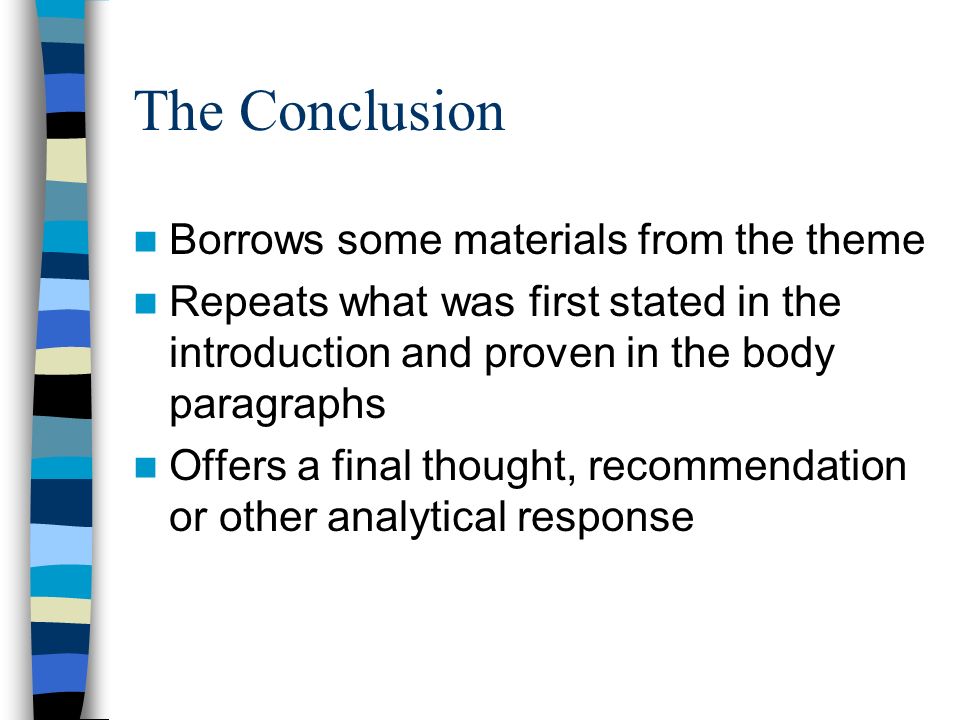 The Conclusion

- Borrows some materials from the theme
- Repeats what was first stated in the introduction and proven in the body paragraphs
- Offers a final thought, recommendation or other analytical response